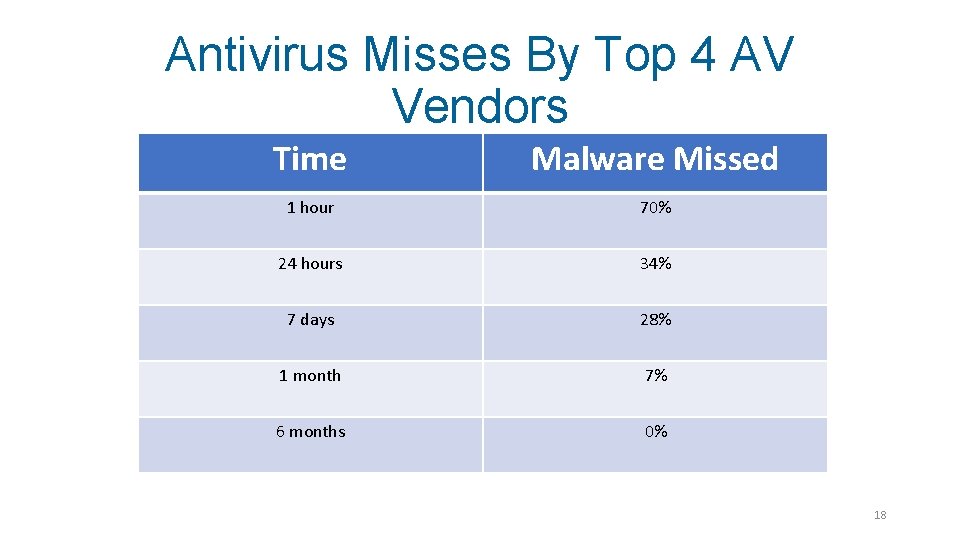 Antivirus Misses By Top 4 AV Vendors

| Time | Malware Missed |
|---|---|
| 1 hour | 70% |
| 24 hours | 34% |
| 7 days | 28% |
| 1 month | 7% |
| 6 months | 0% |

18